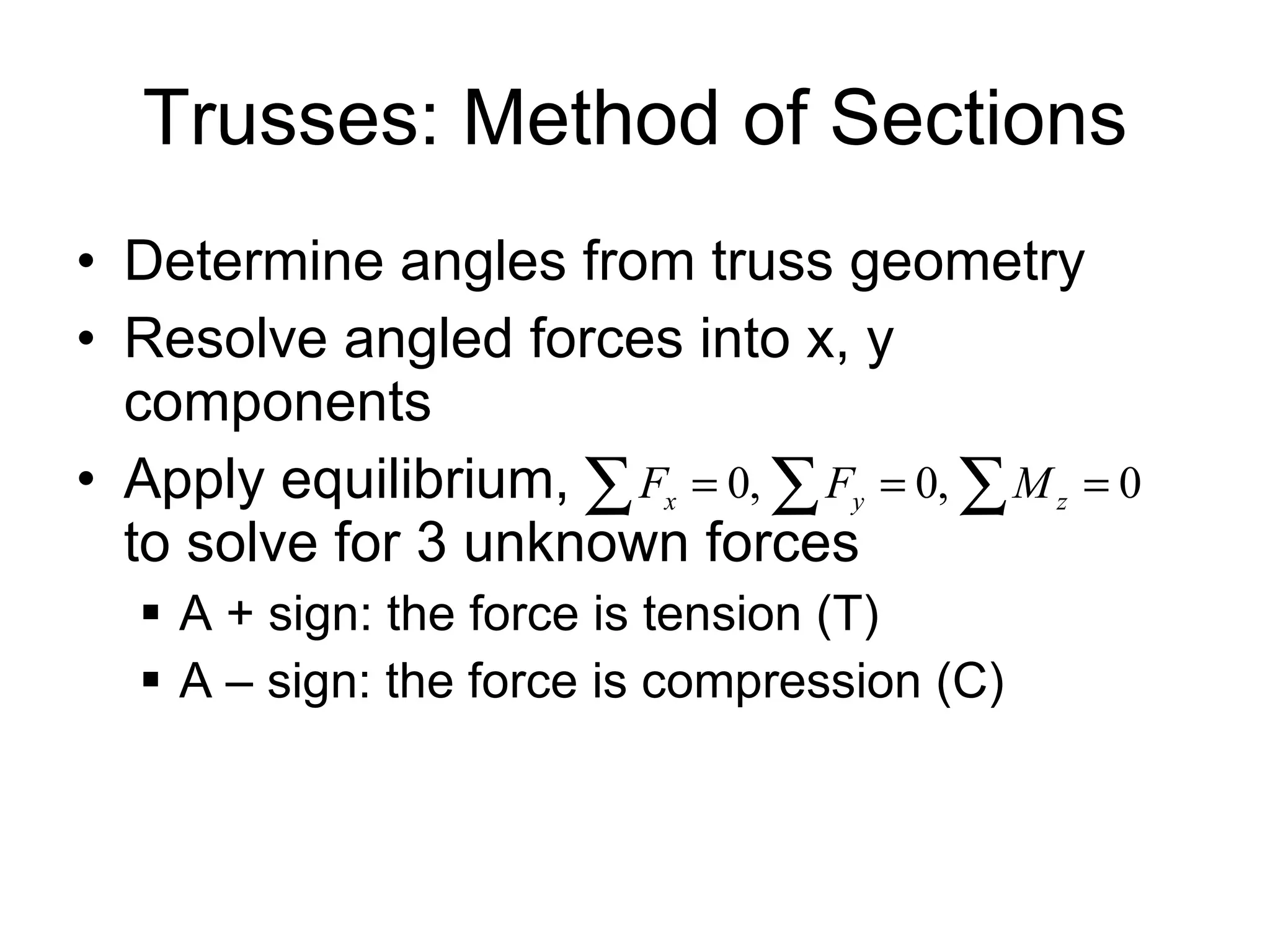 Trusses: Method of Sections

• Determine angles from truss geometry
• Resolve angled forces into x, y components
• Apply equilibrium, $\sum F_x = 0, \sum F_y = 0, \sum M_z = 0$ to solve for 3 unknown forces
▪ A + sign: the force is tension (T)
▪ A – sign: the force is compression (C)